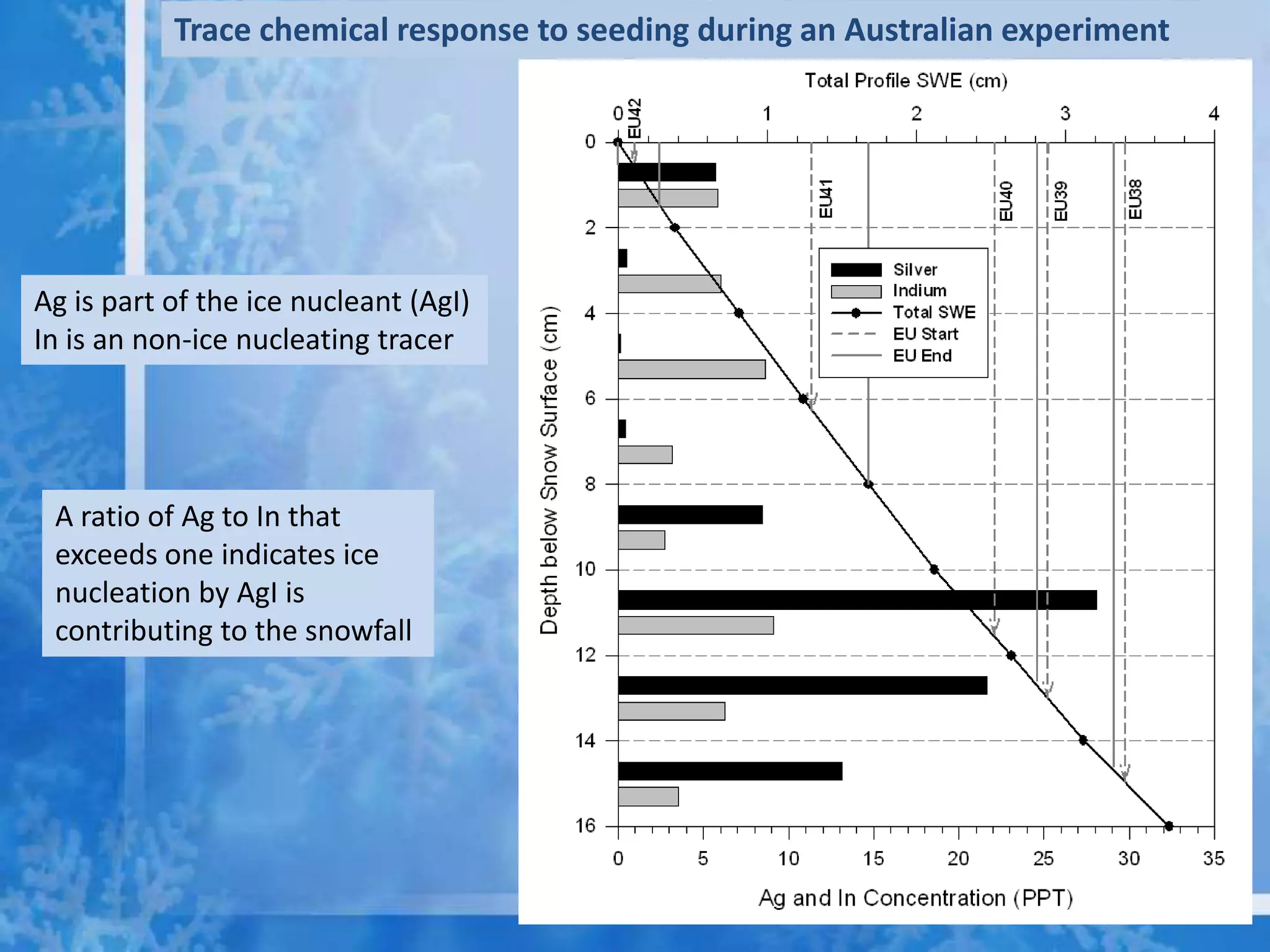 Trace chemical response to seeding during an Australian experiment

Ag is part of the ice nucleant (AgI)
In is an non-ice nucleating tracer

A ratio of Ag to In that exceeds one indicates ice nucleation by AgI is contributing to the snowfall

Total Profile SWE (cm)

0 1 2 3 4

EU42 EU41 EU40 EU39 EU38

Silver
Indium
Total SWE
EU Start
EU End

Depth below Snow Surface (cm)

0 2 4 6 8 10 12 14 16

0 5 10 15 20 25 30 35

Ag and In Concentration (PPT)